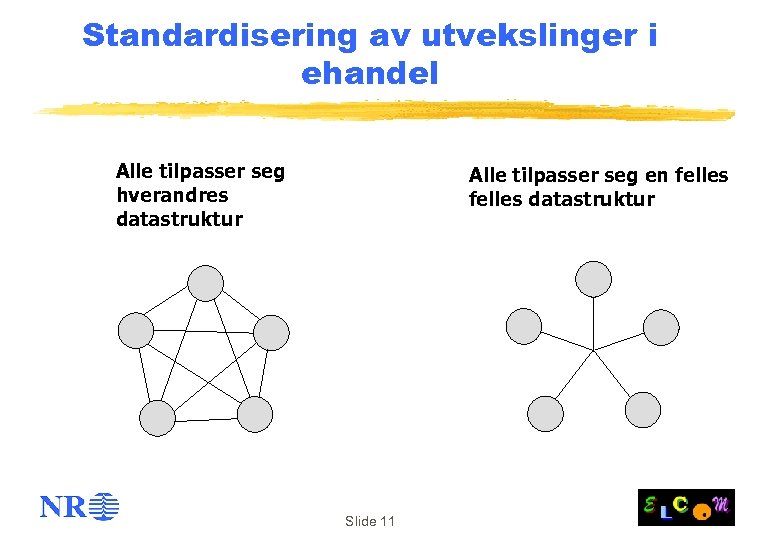 Standardisering av utvekslinger i ehandel

Alle tilpasser seg hverandres datastruktur

Alle tilpasser seg en felles felles datastruktur

NR

Slide 11

ELCOM